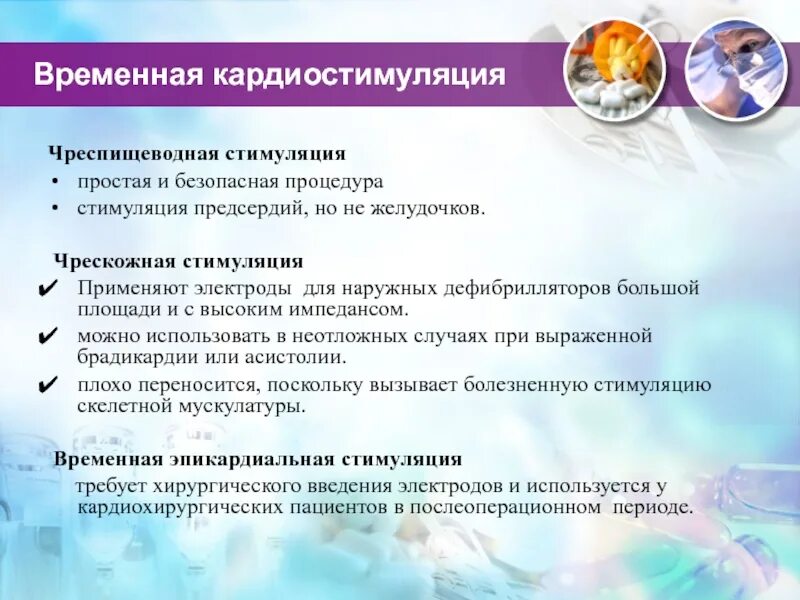 Временная кардиостимуляция

Чреспищеводная стимуляция
• простая и безопасная процедура
• стимуляция предсердий, но не желудочков.

Чрескожная стимуляция
✔ Применяют электроды для наружных дефибрилляторов большой площади и с высоким импедансом.
✔ можно использовать в неотложных случаях при выраженной брадикардии или асистолии.
✔ плохо переносится, поскольку вызывает болезненную стимуляцию скелетной мускулатуры.

Временная эпикардиальная стимуляция
требует хирургического введения электродов и используется у кардиохирургических пациентов в послеоперационном периоде.